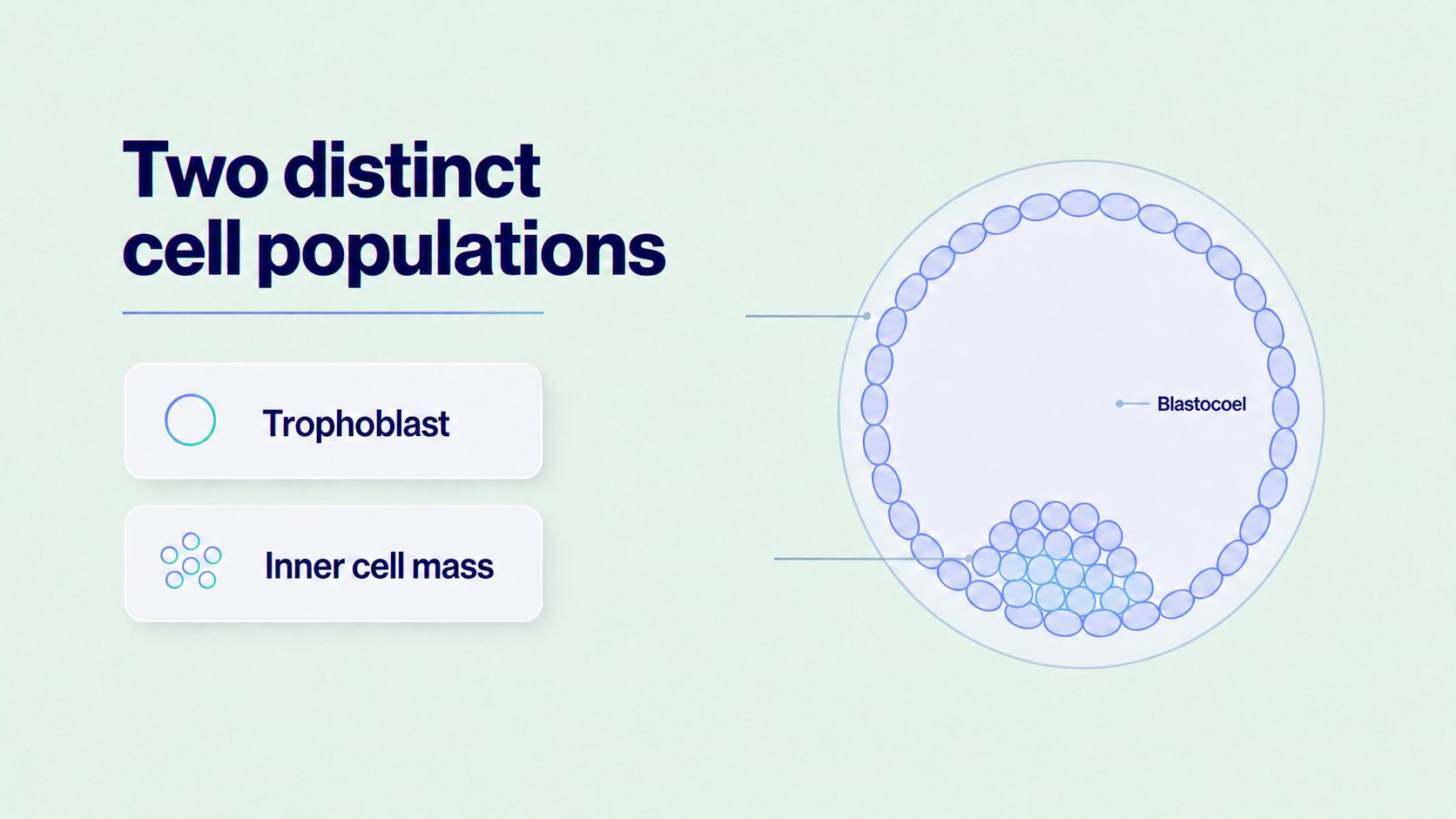 Two distinct cell populations

Trophoblast

Inner cell mass

Blastocoel